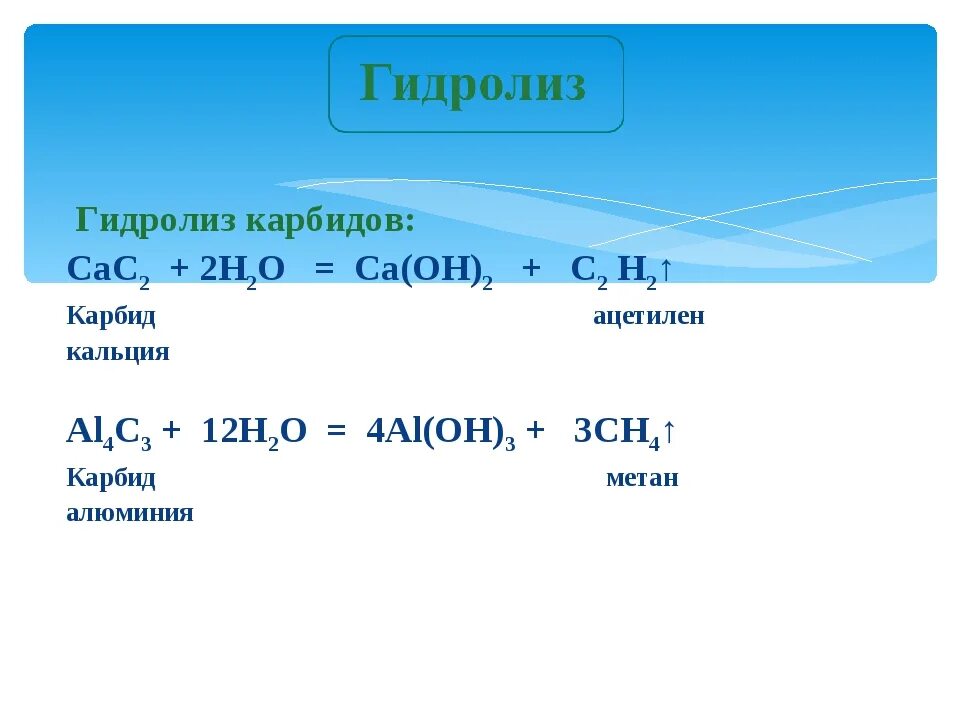 Гидролиз

Гидролиз карбидов:

$CaC_2 + 2H_2O = Ca(OH)_2 + C_2H_2\uparrow$

Карбид кальция ацетилен

$Al_4C_3 + 12H_2O = 4Al(OH)_3 + 3CH_4\uparrow$

Карбид алюминия метан